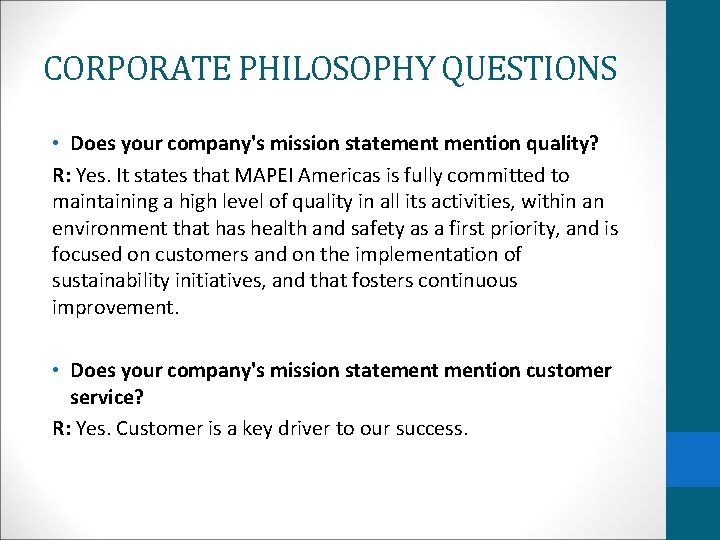 CORPORATE PHILOSOPHY QUESTIONS

• Does your company's mission statement mention quality?

R: Yes. It states that MAPEI Americas is fully committed to maintaining a high level of quality in all its activities, within an environment that has health and safety as a first priority, and is focused on customers and on the implementation of sustainability initiatives, and that fosters continuous improvement.

• Does your company's mission statement mention customer service?

R: Yes. Customer is a key driver to our success.